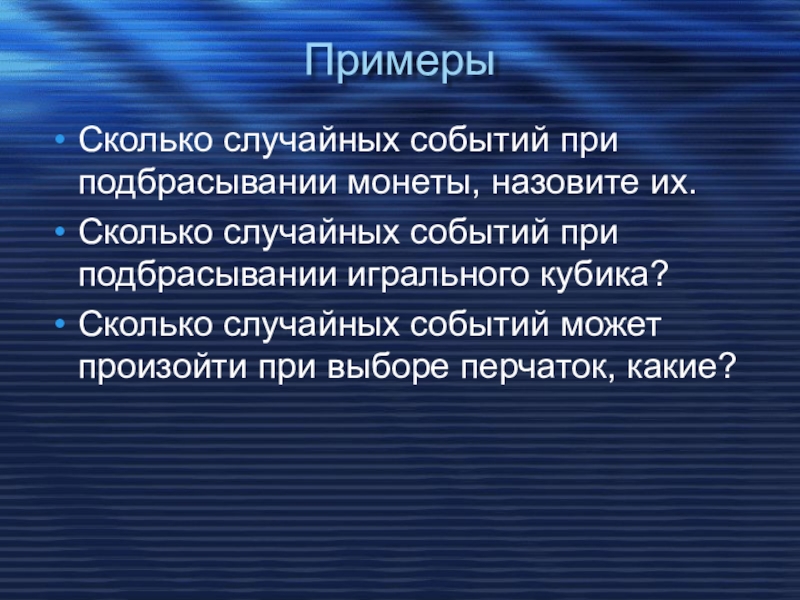 Примеры

• Сколько случайных событий при подбрасывании монеты, назовите их.

• Сколько случайных событий при подбрасывании игрального кубика?

• Сколько случайных событий может произойти при выборе перчаток, какие?